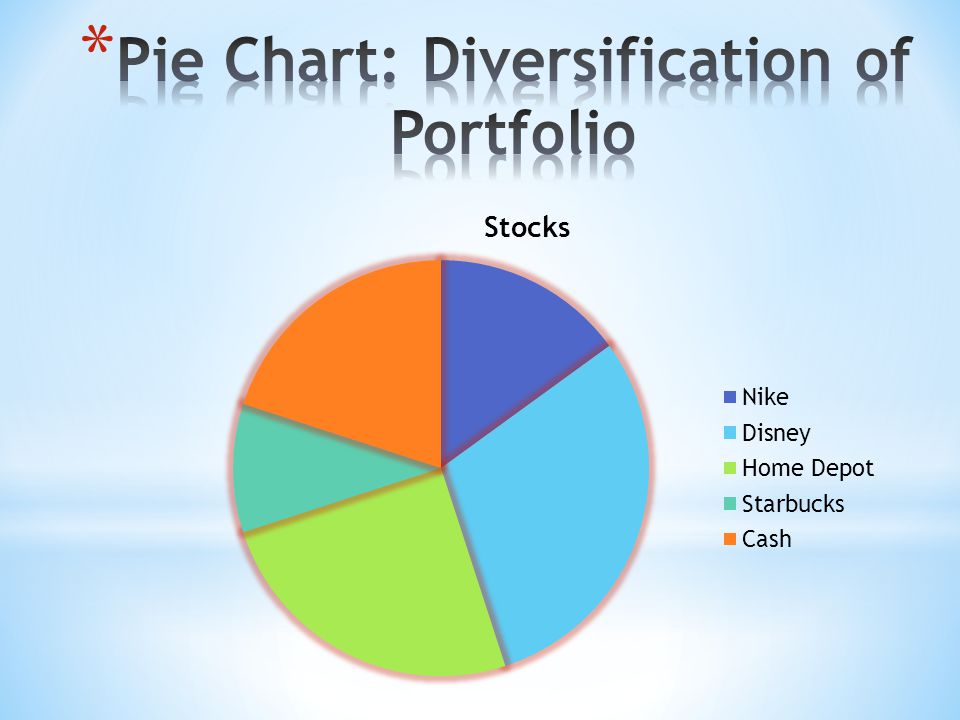 *Pie Chart: Diversification of Portfolio

Stocks

Nike
Disney
Home Depot
Starbucks
Cash